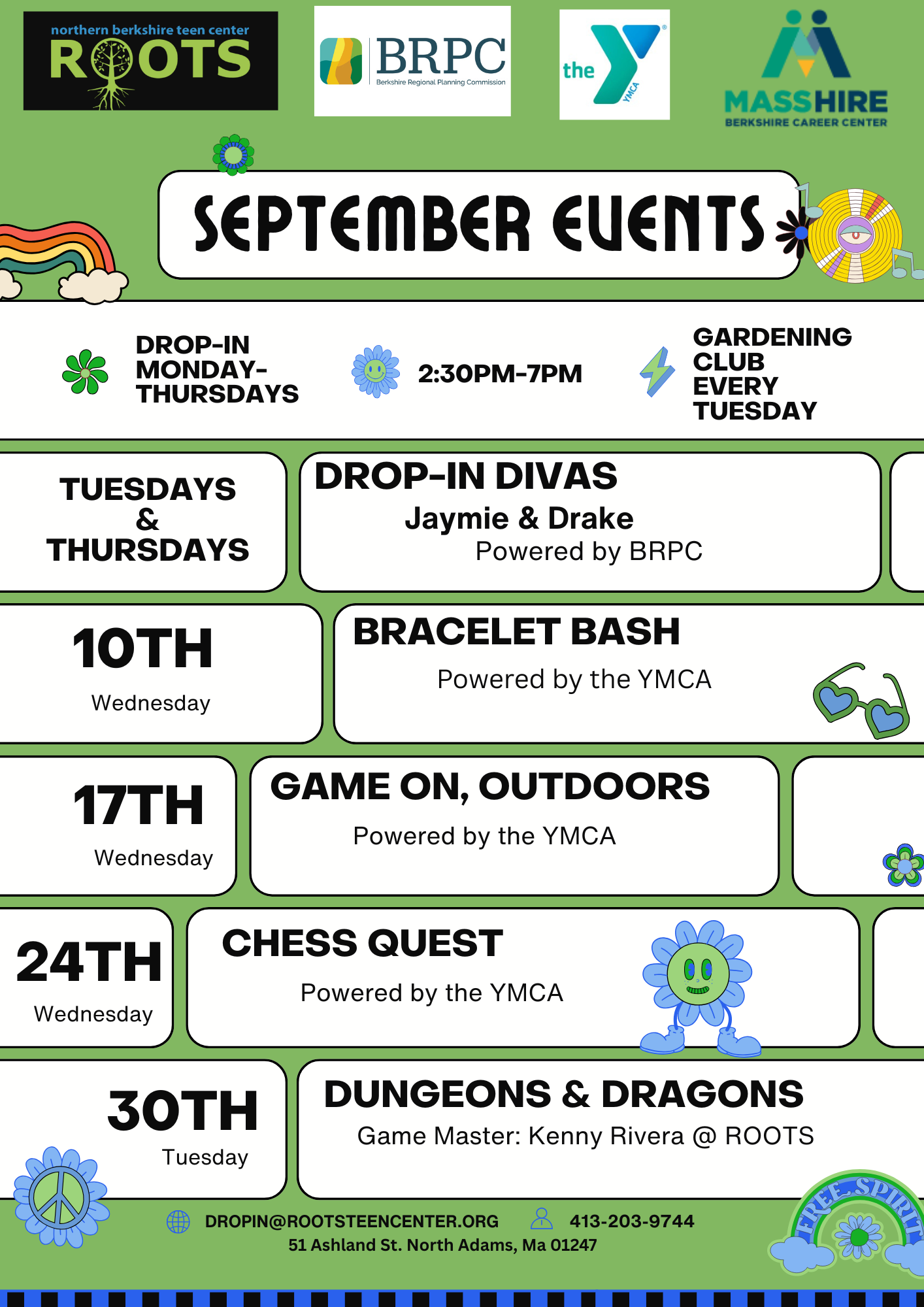 northern berkshire teen center
ROOTS

BRPC
Berkshire Regional Planning Commission

the Y YMCA

MASSHIRE
BERKSHIRE CAREER CENTER

SEPTEMBER EVENTS

DROP-IN MONDAY-THURSDAYS

2:30PM-7PM

GARDENING CLUB EVERY TUESDAY

TUESDAYS & THURSDAYS

DROP-IN DIVAS
Jaymie & Drake
Powered by BRPC

10TH
Wednesday

BRACELET BASH
Powered by the YMCA

17TH
Wednesday

GAME ON, OUTDOORS
Powered by the YMCA

24TH
Wednesday

CHESS QUEST
Powered by the YMCA

30TH
Tuesday

DUNGEONS & DRAGONS
Game Master: Kenny Rivera @ ROOTS

DROPIN@ROOTSTEENCENTER.ORG 413-203-9744
51 Ashland St. North Adams, Ma 01247

FREE SPIRIT